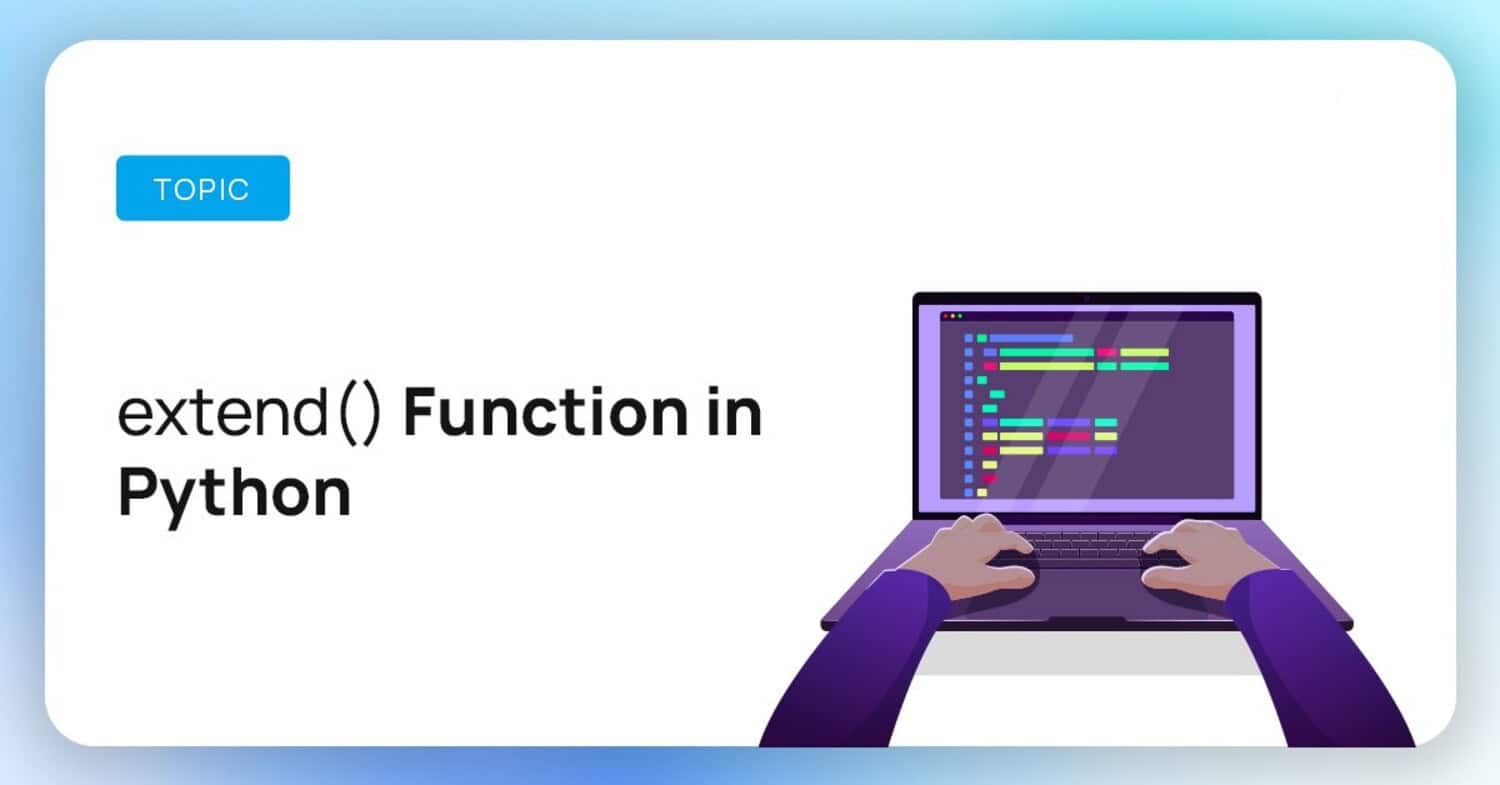 TOPIC

extend() Function in Python